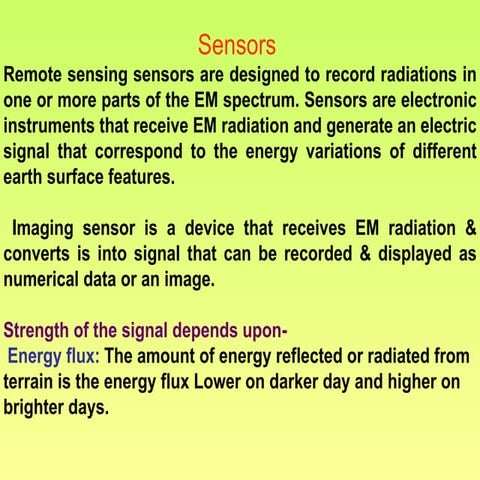 Sensors

Remote sensing sensors are designed to record radiations in one or more parts of the EM spectrum. Sensors are electronic instruments that receive EM radiation and generate an electric signal that correspond to the energy variations of different earth surface features.

Imaging sensor is a device that receives EM radiation & converts is into signal that can be recorded & displayed as numerical data or an image.

Strength of the signal depends upon-

Energy flux: The amount of energy reflected or radiated from terrain is the energy flux Lower on darker day and higher on brighter days.